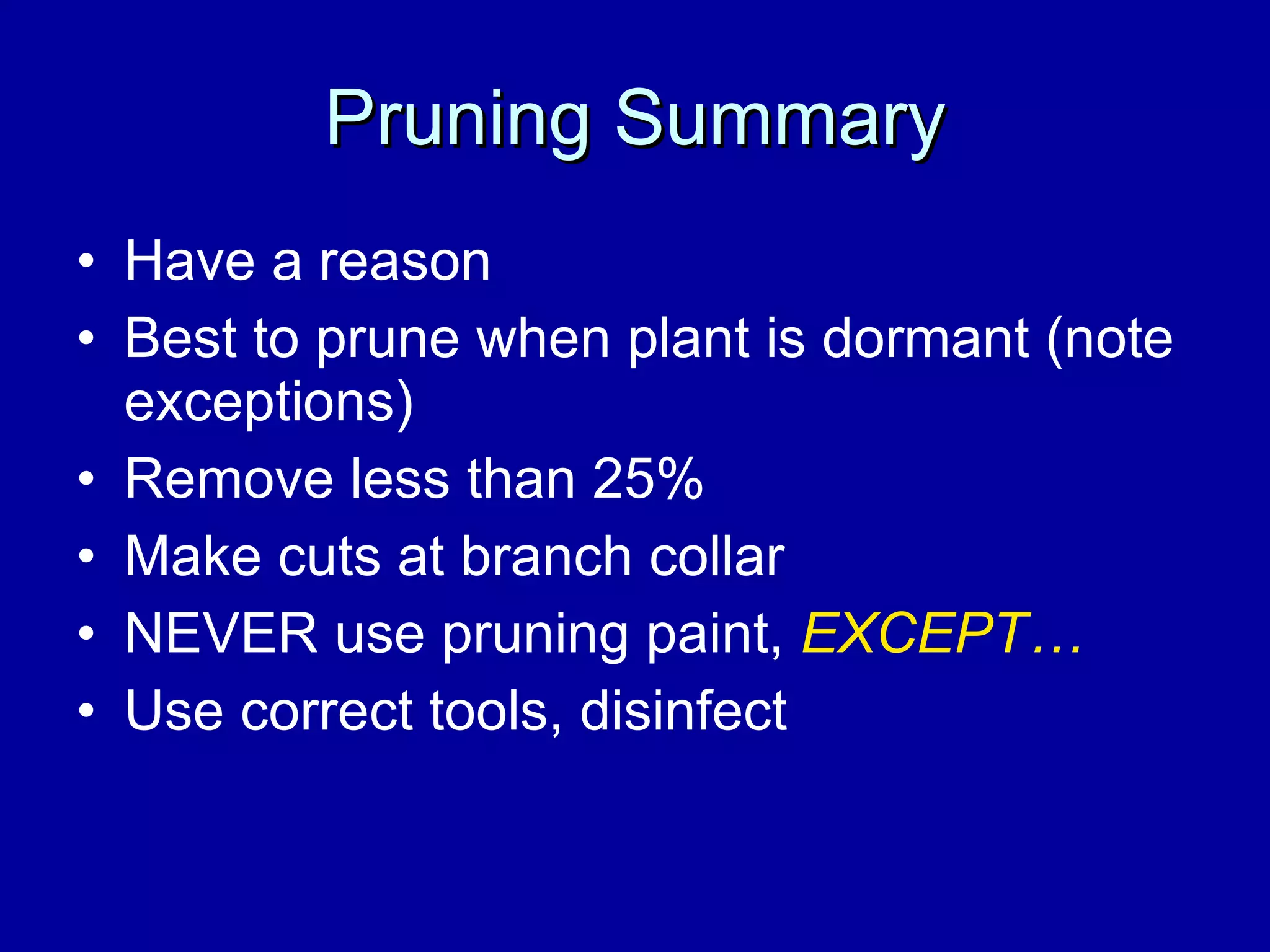 Pruning Summary

• Have a reason
• Best to prune when plant is dormant (note exceptions)
• Remove less than 25%
• Make cuts at branch collar
• NEVER use pruning paint, EXCEPT…
• Use correct tools, disinfect